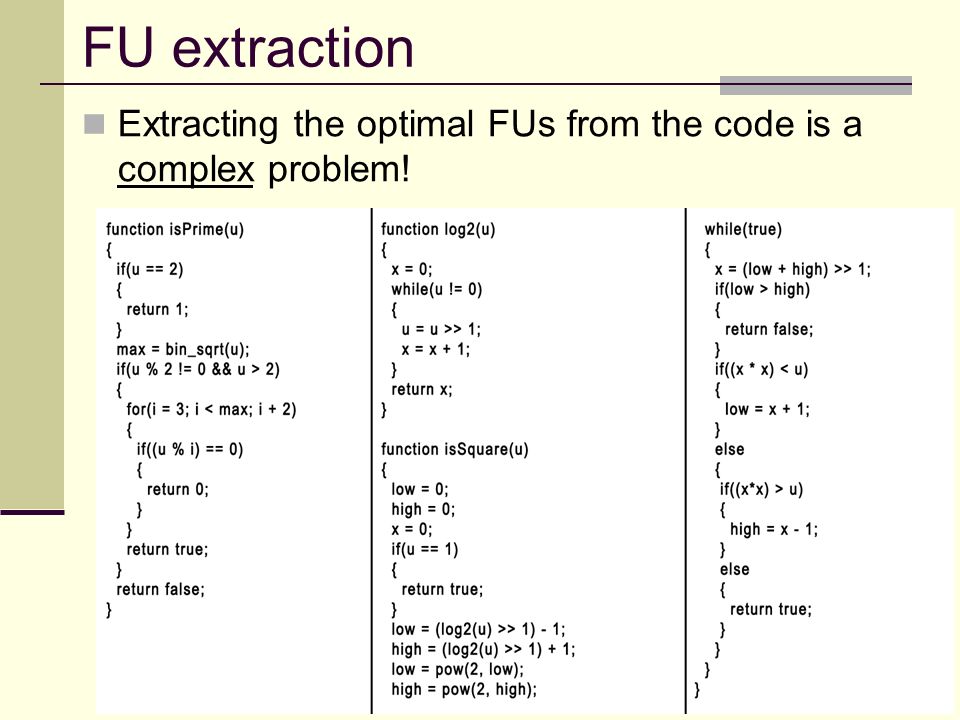 FU extraction

Extracting the optimal FUs from the code is a complex problem!

function isPrime(u)
{
if(u == 2)
{
return 1;
}
max = bin_sqrt(u);
if(u % 2 != 0 && u > 2)
{
for(i = 3; i < max; i + 2)
{
if((u % i) == 0)
{
return 0;
}
}
return true;
}
return false;
}

function log2(u)
{
x = 0;
while(u != 0)
{
u = u >> 1;
x = x + 1;
}
return x;
}

function isSquare(u)
{
low = 0;
high = 0;
x = 0;
if(u == 1)
{
return true;
}
low = (log2(u) >> 1) - 1;
high = (log2(u) >> 1) + 1;
low = pow(2, low);
high = pow(2, high);

while(true)
{
x = (low + high) >> 1;
if(low > high)
{
return false;
}
if((x * x) < u)
{
low = x + 1;
}
else
{
if((x*x) > u)
{
high = x - 1;
}
else
{
return true;
}
}
}
}